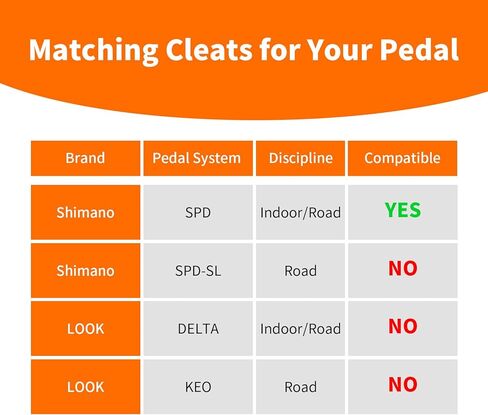 Matching Cleats for Your Pedal

| Brand | Pedal System | Discipline | Compatible |
|---|---|---|---|
| Shimano | SPD | Indoor/Road | YES |
| Shimano | SPD-SL | Road | NO |
| LOOK | DELTA | Indoor/Road | NO |
| LOOK | KEO | Road | NO |